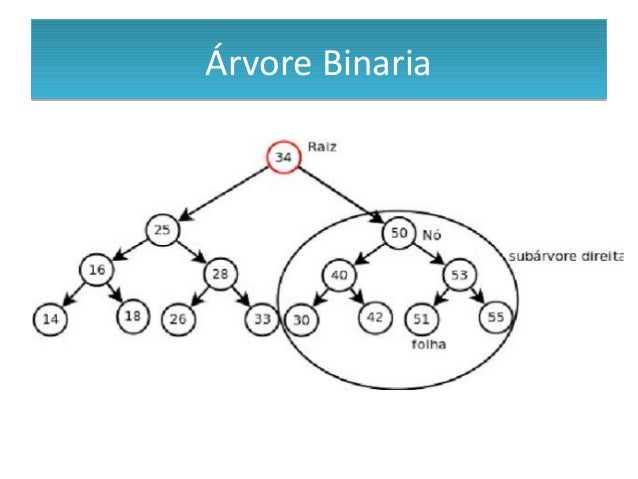 Árvore Binaria

34 Raiz

25

50 Nó

subárvore direita

16

28

40

53

14

18

26

33

30

42

51

55

folha